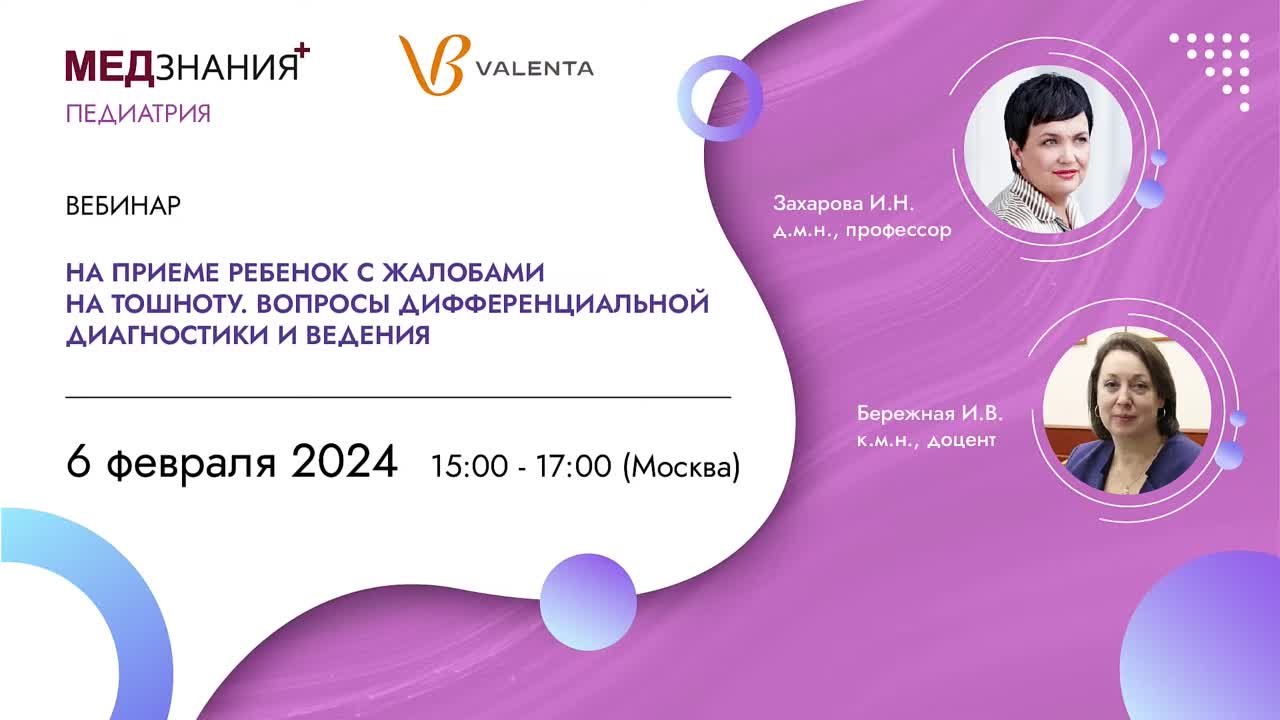 МЕДЗНАНИЯ+
ПЕДИАТРИЯ

VALENTA

ВЕБИНАР

НА ПРИЕМЕ РЕБЕНОК С ЖАЛОБАМИ НА ТОШНОТУ. ВОПРОСЫ ДИФФЕРЕНЦИАЛЬНОЙ ДИАГНОСТИКИ И ВЕДЕНИЯ

6 февраля 2024 15:00 - 17:00 (Москва)

Захарова И.Н.
д.м.н., профессор

Бережная И.В.
к.м.н., доцент